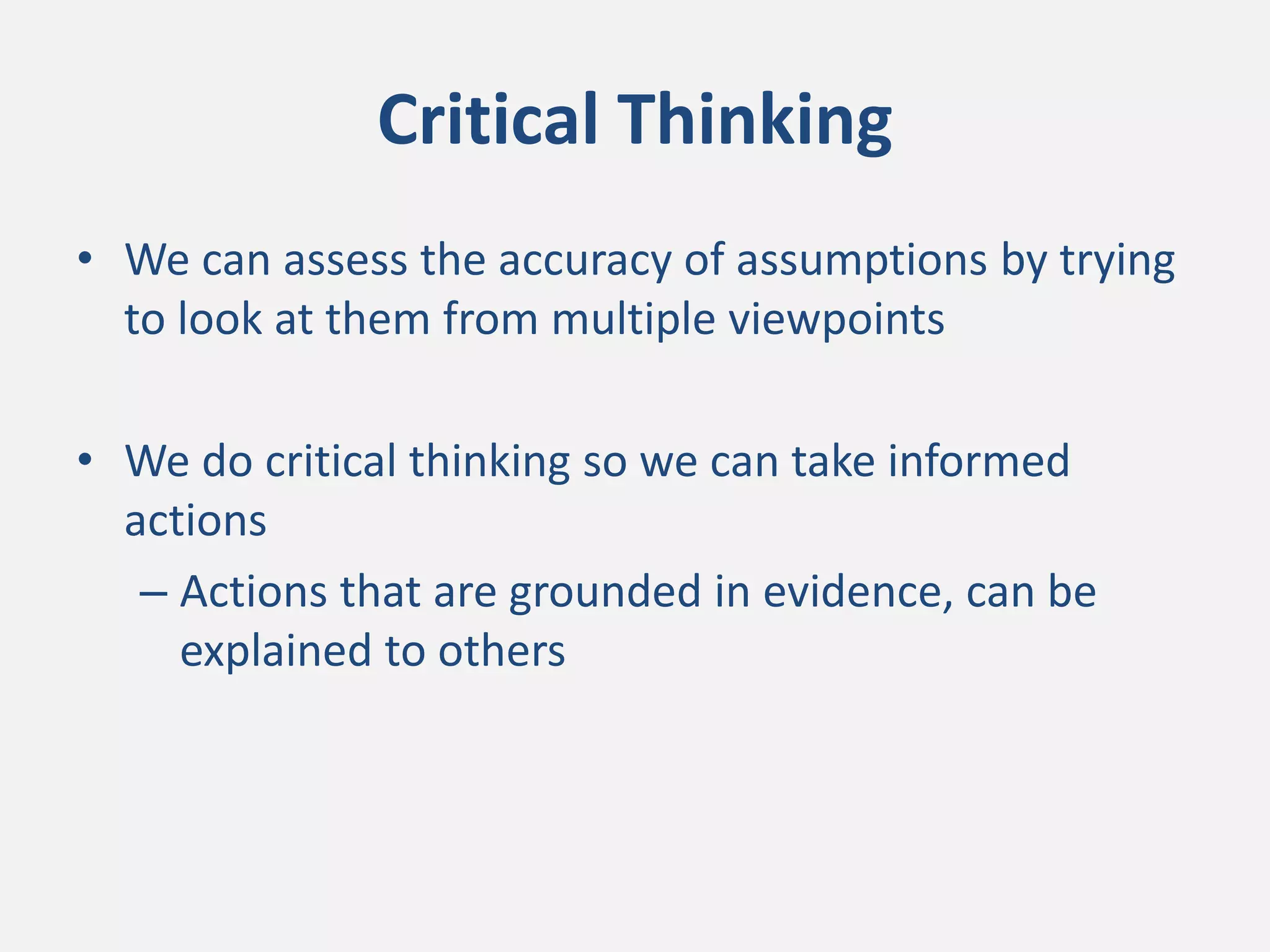 Critical Thinking

• We can assess the accuracy of assumptions by trying to look at them from multiple viewpoints

• We do critical thinking so we can take informed actions
– Actions that are grounded in evidence, can be explained to others